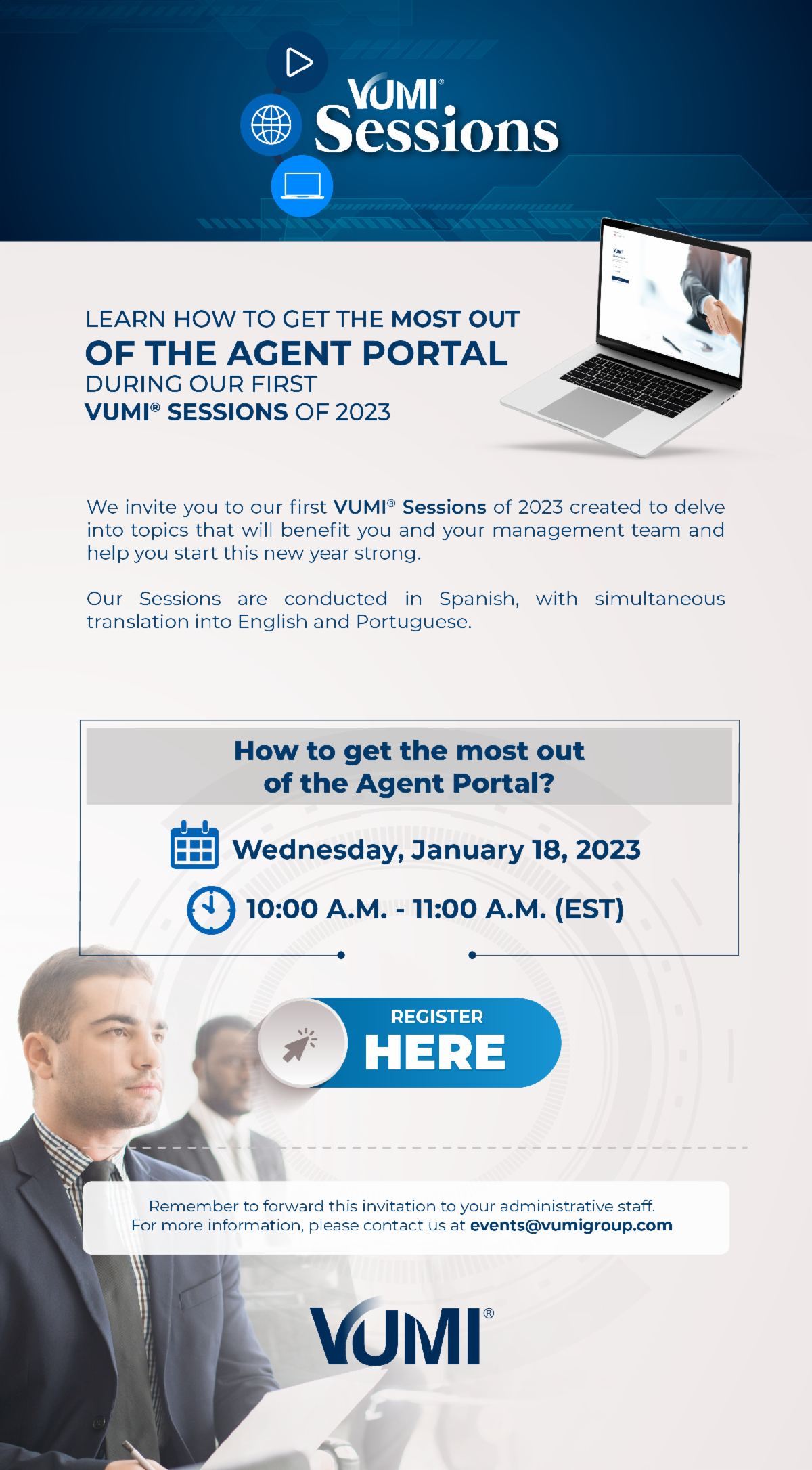 VUMI®
Sessions

LEARN HOW TO GET THE MOST OUT
OF THE AGENT PORTAL
DURING OUR FIRST
VUMI® SESSIONS OF 2023

We invite you to our first VUMI® Sessions of 2023 created to delve into topics that will benefit you and your management team and help you start this new year strong.

Our Sessions are conducted in Spanish, with simultaneous translation into English and Portuguese.

How to get the most out of the Agent Portal?

Wednesday, January 18, 2023

10:00 A.M. - 11:00 A.M. (EST)

REGISTER
HERE

Remember to forward this invitation to your administrative staff.
For more information, please contact us at events@vumigroup.com

VUMI®